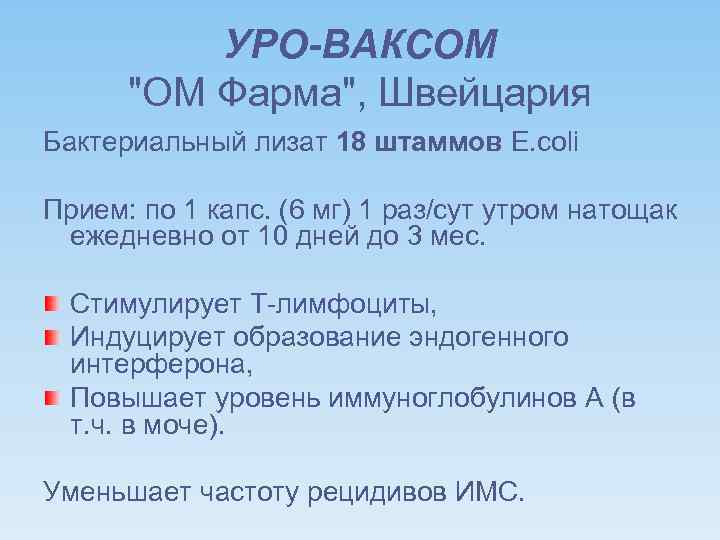 УРО-ВАКСОМ
"ОМ Фарма", Швейцария

Бактериальный лизат 18 штаммов E.coli

Прием: по 1 капс. (6 мг) 1 раз/сут утром натощак ежедневно от 10 дней до 3 мес.

Стимулирует Т-лимфоциты,
Индуцирует образование эндогенного интерферона,
Повышает уровень иммуноглобулинов А (в т.ч. в моче).

Уменьшает частоту рецидивов ИМС.